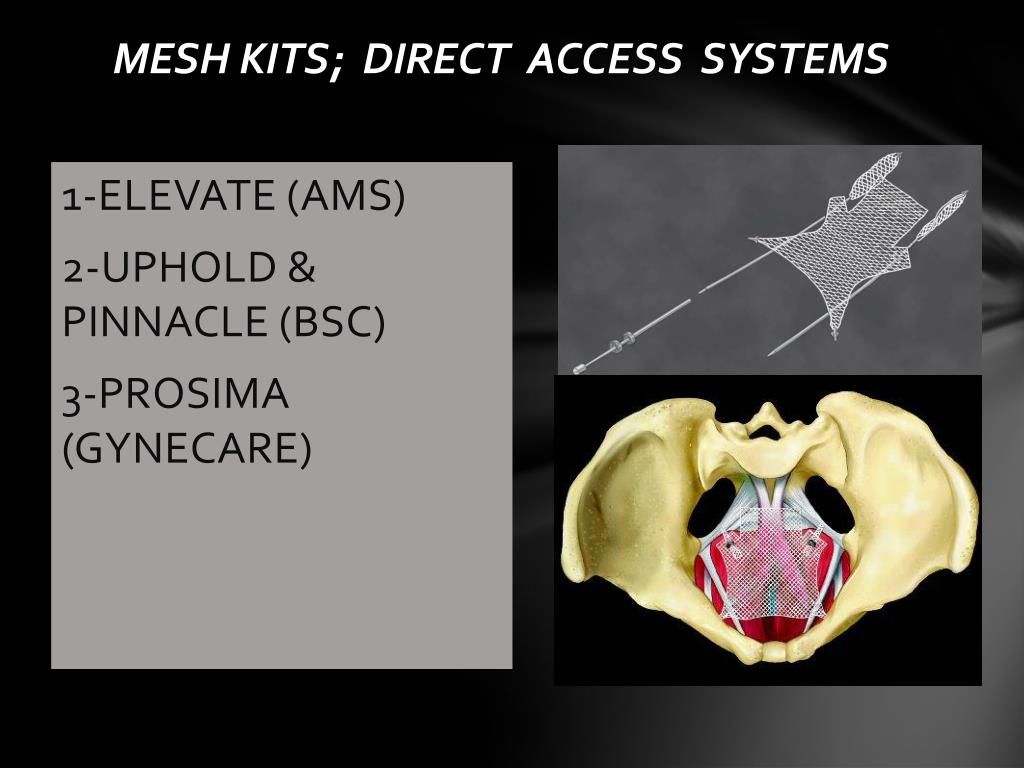 MESH KITS; DIRECT ACCESS SYSTEMS

1-ELEVATE (AMS)

2-UPHOLD & PINNACLE (BSC)

3-PROSIMA (GYNECARE)